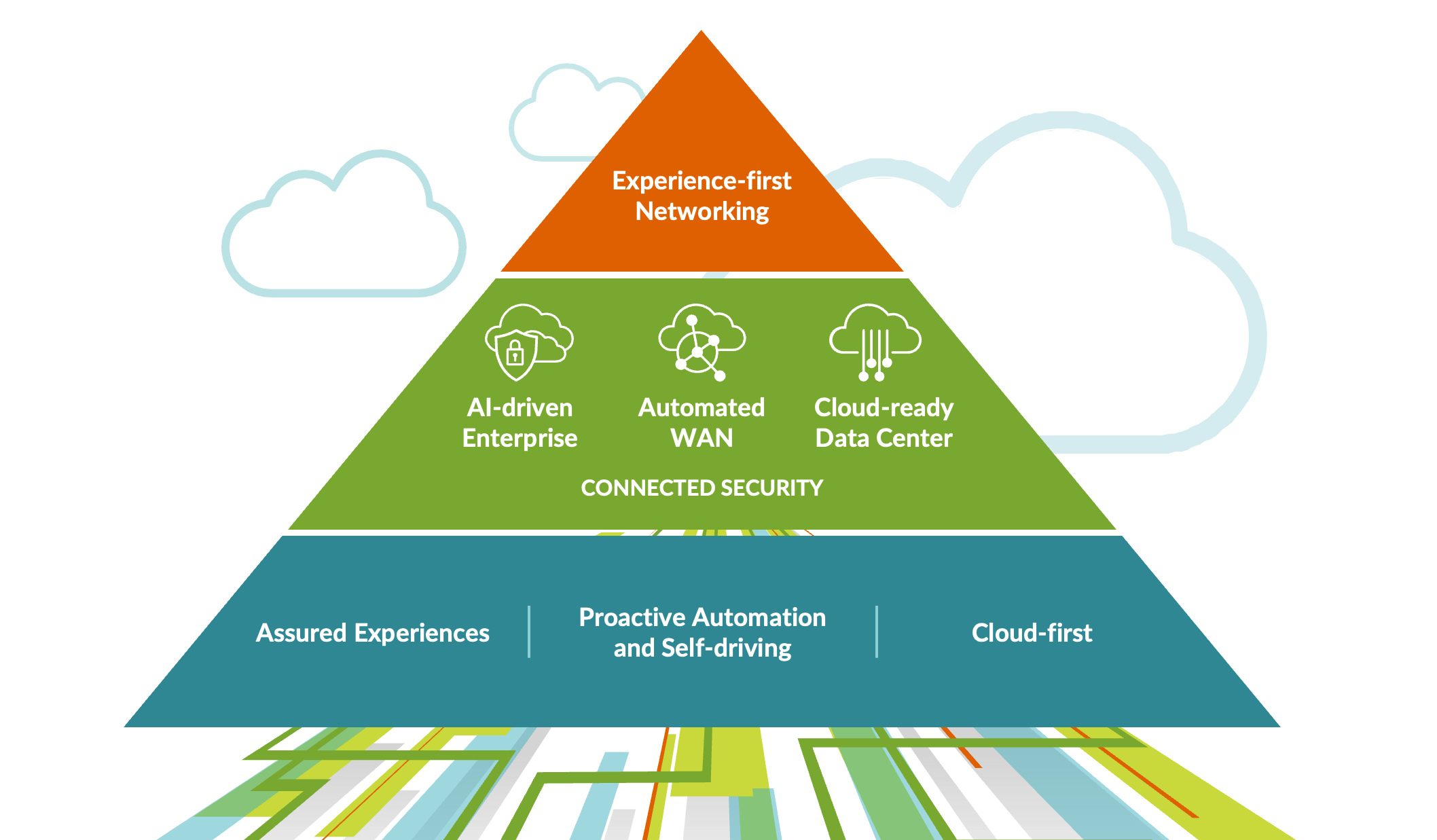 Experience-first Networking

AI-driven Enterprise

Automated WAN

Cloud-ready Data Center

CONNECTED SECURITY

Assured Experiences

Proactive Automation and Self-driving

Cloud-first